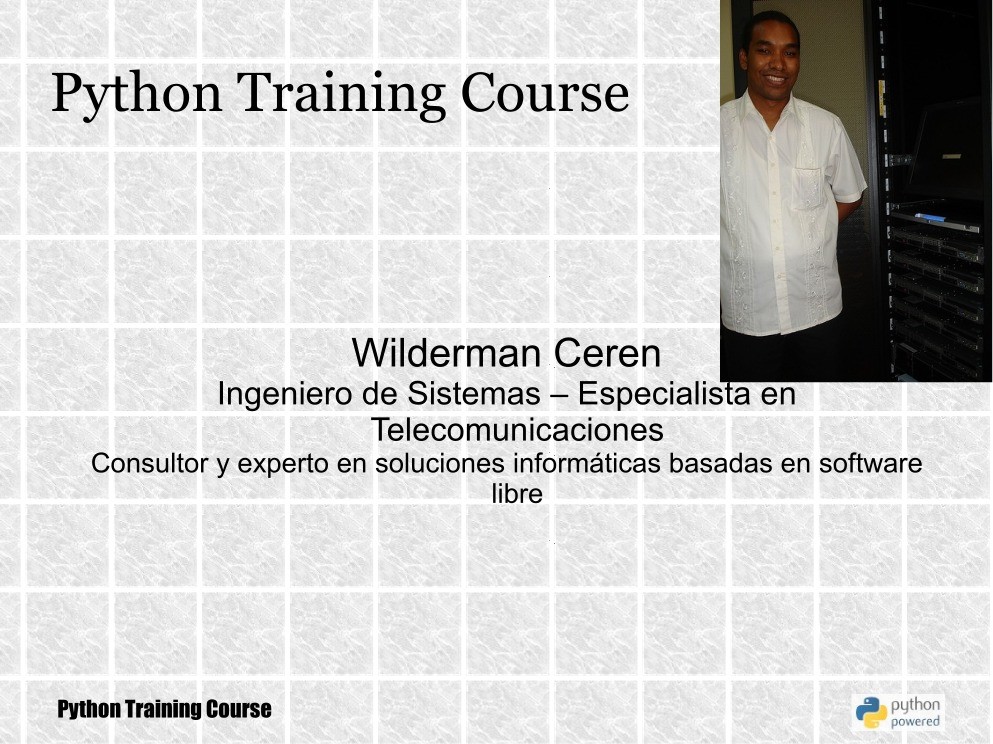 Python Training Course

Wilderman Ceren
Ingeniero de Sistemas – Especialista en Telecomunicaciones
Consultor y experto en soluciones informáticas basadas en software libre

Python Training Course

python powered